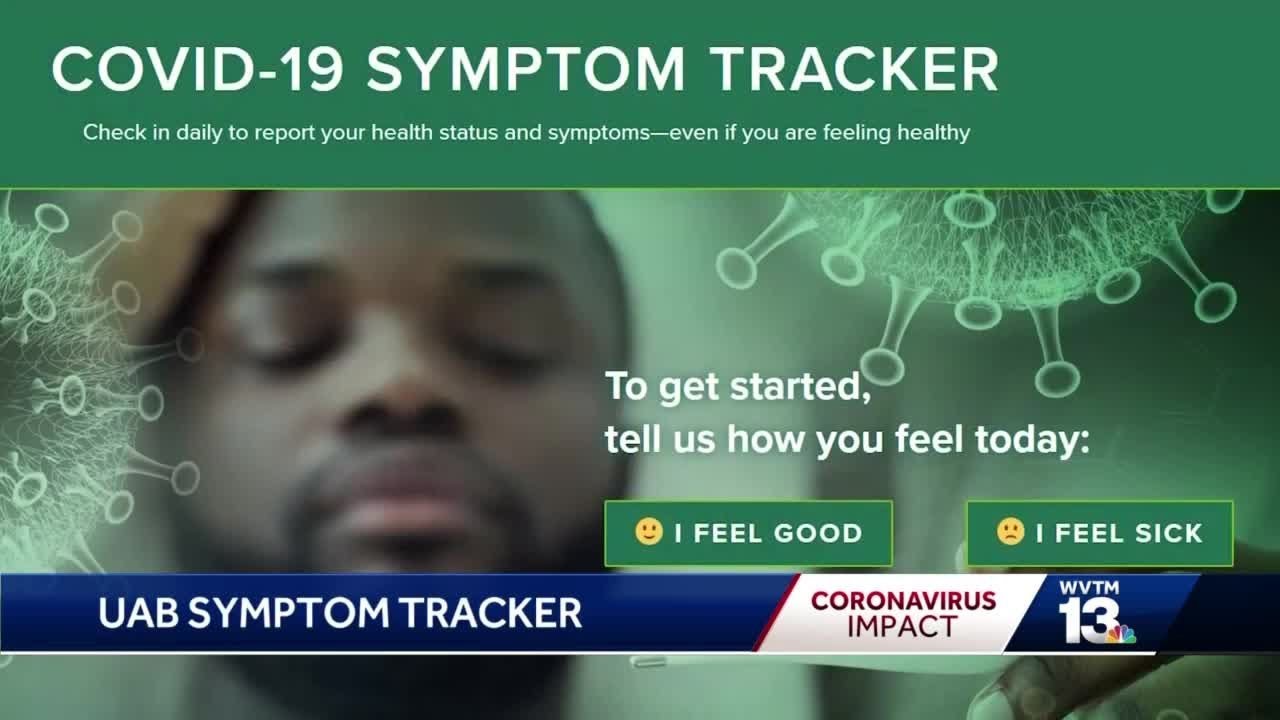 COVID-19 SYMPTOM TRACKER

Check in daily to report your health status and symptoms—even if you are feeling healthy

To get started, tell us how you feel today:

I FEEL GOOD

I FEEL SICK

UAB SYMPTOM TRACKER

CORONAVIRUS IMPACT

WVTM 13